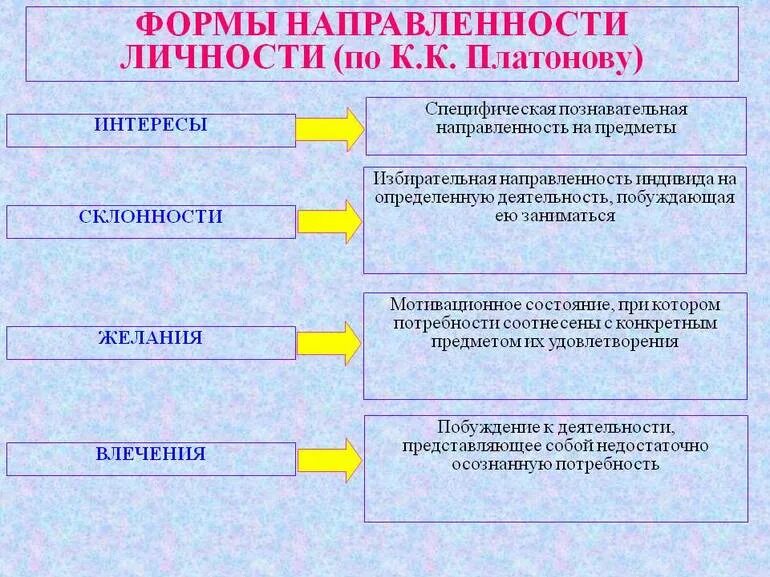 ФОРМЫ НАПРАВЛЕННОСТИ ЛИЧНОСТИ (по К.К. Платонову)

ИНТЕРЕСЫ

Специфическая познавательная направленность на предметы

СКЛОННОСТИ

Избирательная направленность индивида на определенную деятельность, побуждающая ею заниматься

ЖЕЛАНИЯ

Мотивационное состояние, при котором потребности соотнесены с конкретным предметом их удовлетворения

ВЛЕЧЕНИЯ

Побуждение к деятельности, представляющее собой недостаточно осознанную потребность